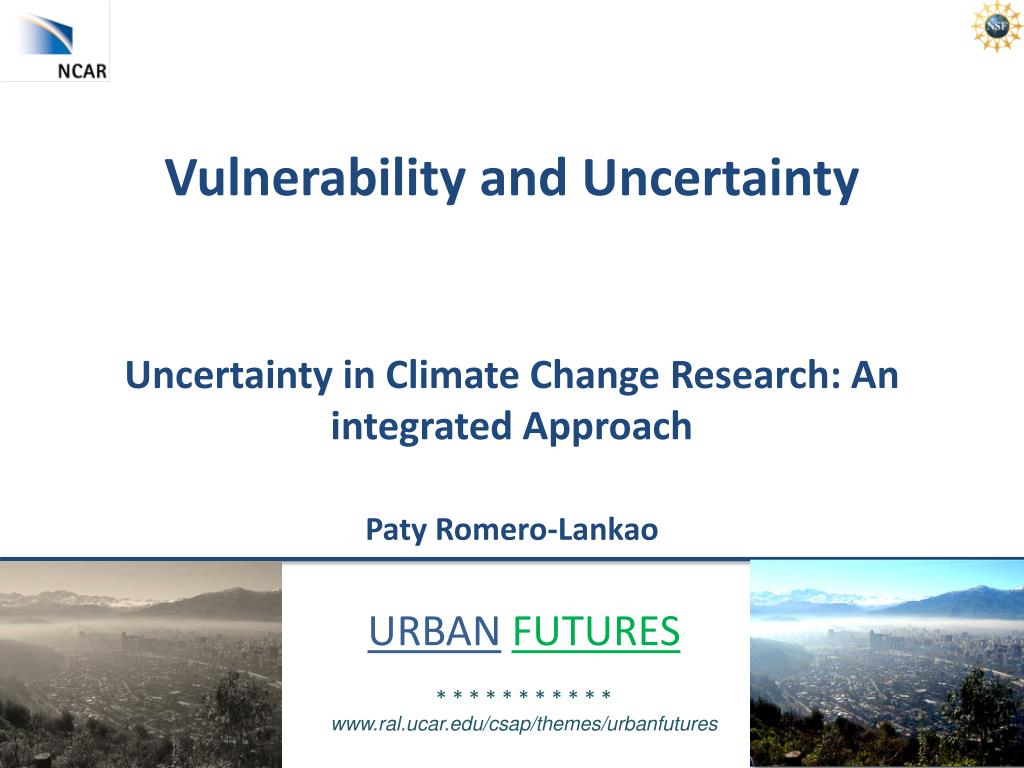 NCAR

NSF

Vulnerability and Uncertainty

Uncertainty in Climate Change Research: An integrated Approach

Paty Romero-Lankao

URBAN FUTURES

* * * * * * * * * * *

www.ral.ucar.edu/csap/themes/urbanfutures